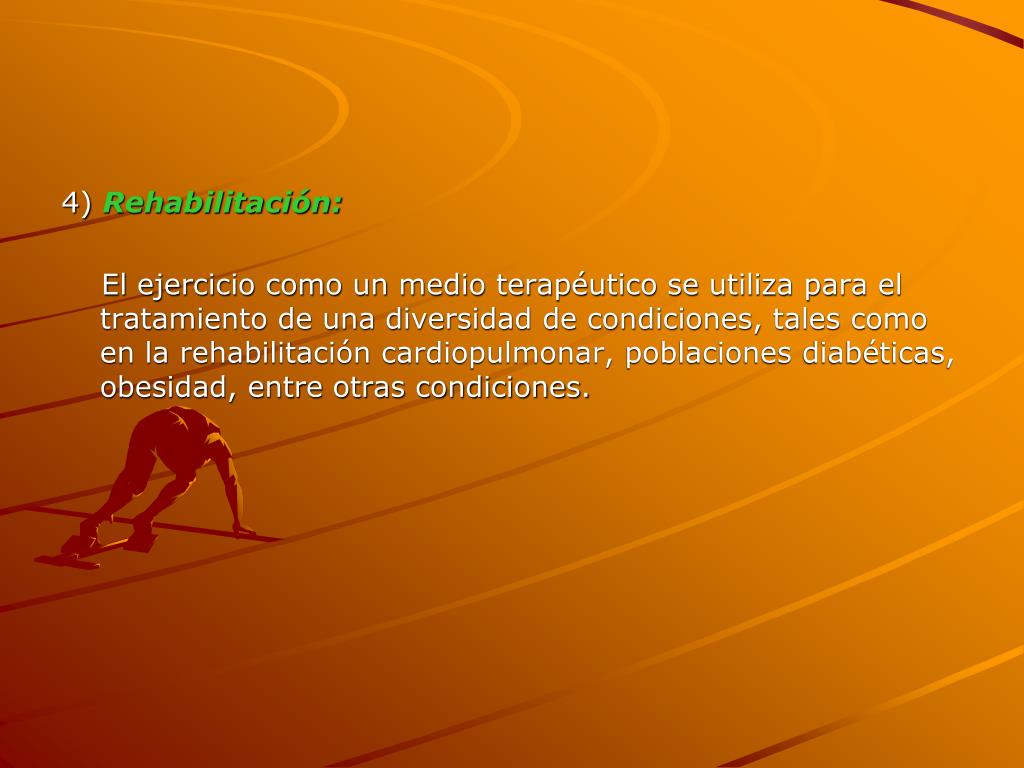 4) Rehabilitación:

El ejercicio como un medio terapéutico se utiliza para el tratamiento de una diversidad de condiciones, tales como en la rehabilitación cardiopulmonar, poblaciones diabéticas, obesidad, entre otras condiciones.